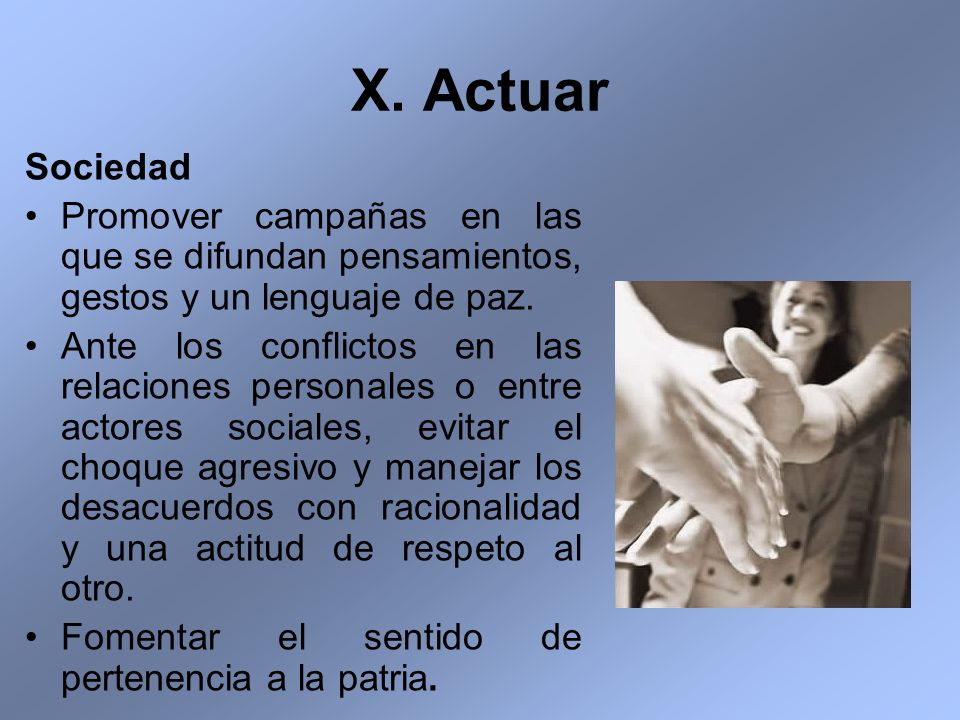 X. Actuar

Sociedad

• Promover campañas en las que se difundan pensamientos, gestos y un lenguaje de paz.

• Ante los conflictos en las relaciones personales o entre actores sociales, evitar el choque agresivo y manejar los desacuerdos con racionalidad y una actitud de respeto al otro.

• Fomentar el sentido de pertenencia a la patria.